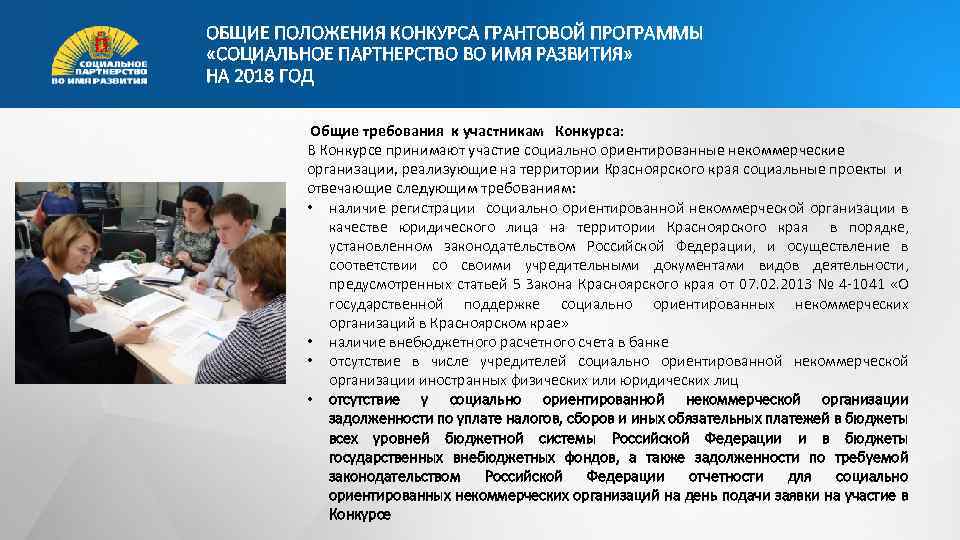 СОЦИАЛЬНОЕ ПАРТНЕРСТВО ВО ИМЯ РАЗВИТИЯ

ОБЩИЕ ПОЛОЖЕНИЯ КОНКУРСА ГРАНТОВОЙ ПРОГРАММЫ «СОЦИАЛЬНОЕ ПАРТНЕРСТВО ВО ИМЯ РАЗВИТИЯ» НА 2018 ГОД

Общие требования к участникам Конкурса:
В Конкурсе принимают участие социально ориентированные некоммерческие организации, реализующие на территории Красноярского края социальные проекты и отвечающие следующим требованиям:
• наличие регистрации социально ориентированной некоммерческой организации в качестве юридического лица на территории Красноярского края в порядке, установленном законодательством Российской Федерации, и осуществление в соответствии со своими учредительными документами видов деятельности, предусмотренных статьей 5 Закона Красноярского края от 07.02.2013 № 4-1041 «О государственной поддержке социально ориентированных некоммерческих организаций в Красноярском крае»
• наличие внебюджетного расчетного счета в банке
• отсутствие в числе учредителей социально ориентированной некоммерческой организации иностранных физических или юридических лиц
• отсутствие у социально ориентированной некоммерческой организации задолженности по уплате налогов, сборов и иных обязательных платежей в бюджеты всех уровней бюджетной системы Российской Федерации и в бюджеты государственных внебюджетных фондов, а также задолженности по требуемой законодательством Российской Федерации отчетности для социально ориентированных некоммерческих организаций на день подачи заявки на участие в Конкурсе